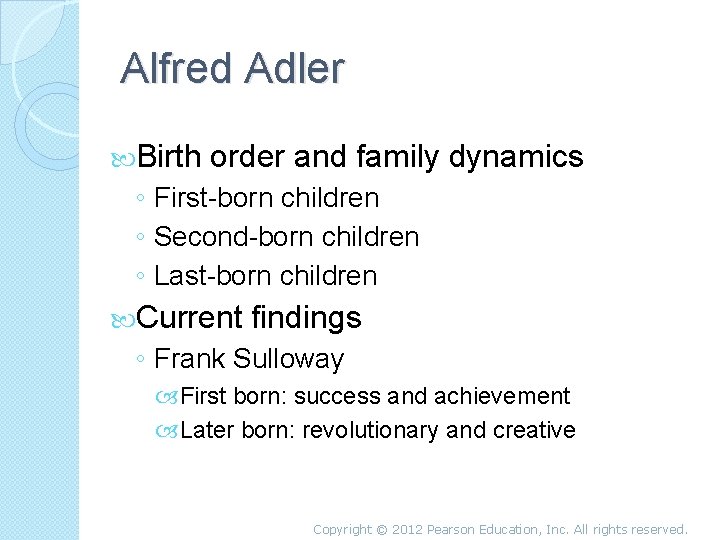 Alfred Adler

Birth order and family dynamics
◦ First-born children
◦ Second-born children
◦ Last-born children

Current findings
◦ Frank Sulloway
First born: success and achievement
Later born: revolutionary and creative

Copyright © 2012 Pearson Education, Inc. All rights reserved.